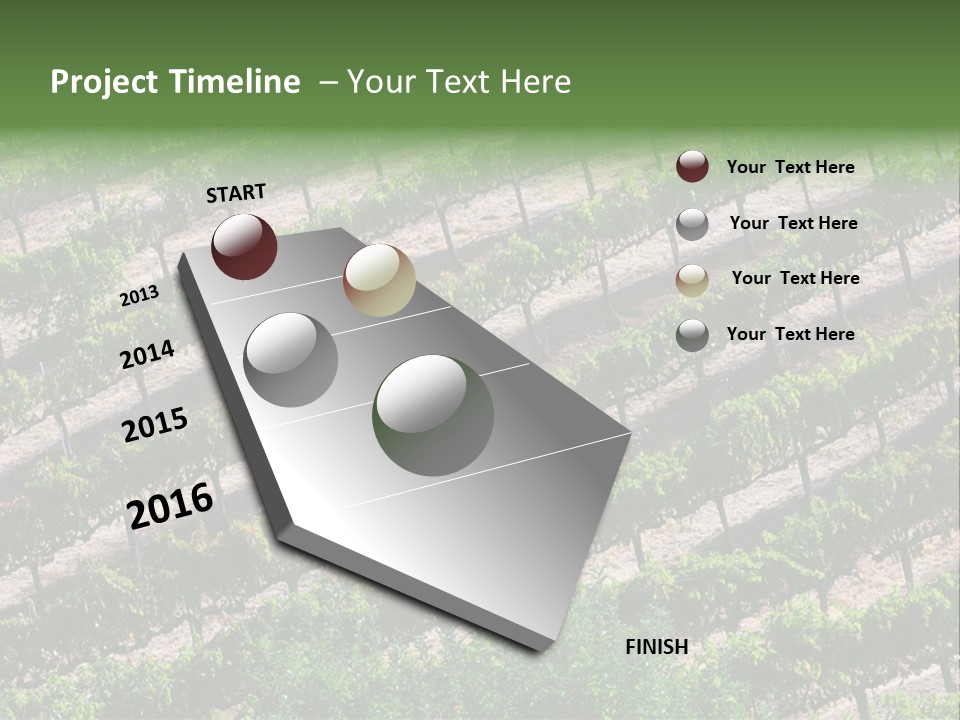 Project Timeline – Your Text Here

START

2013

2014

2015

2016

FINISH

Your Text Here

Your Text Here

Your Text Here

Your Text Here